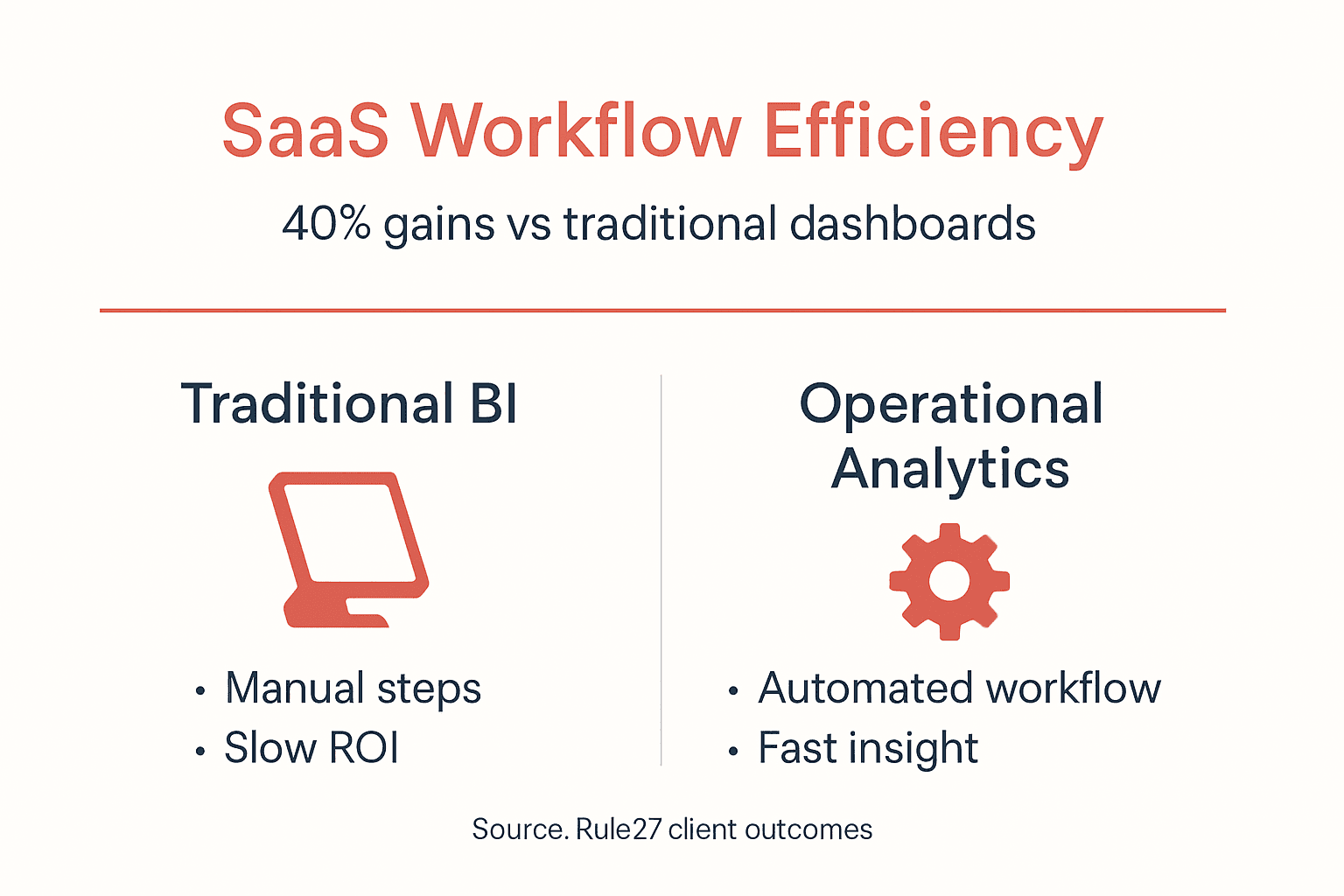 SaaS Workflow Efficiency

40% gains vs traditional dashboards

Traditional BI

• Manual steps
• Slow ROI

Operational Analytics

• Automated workflow
• Fast insight

Source. Rule27 client outcomes